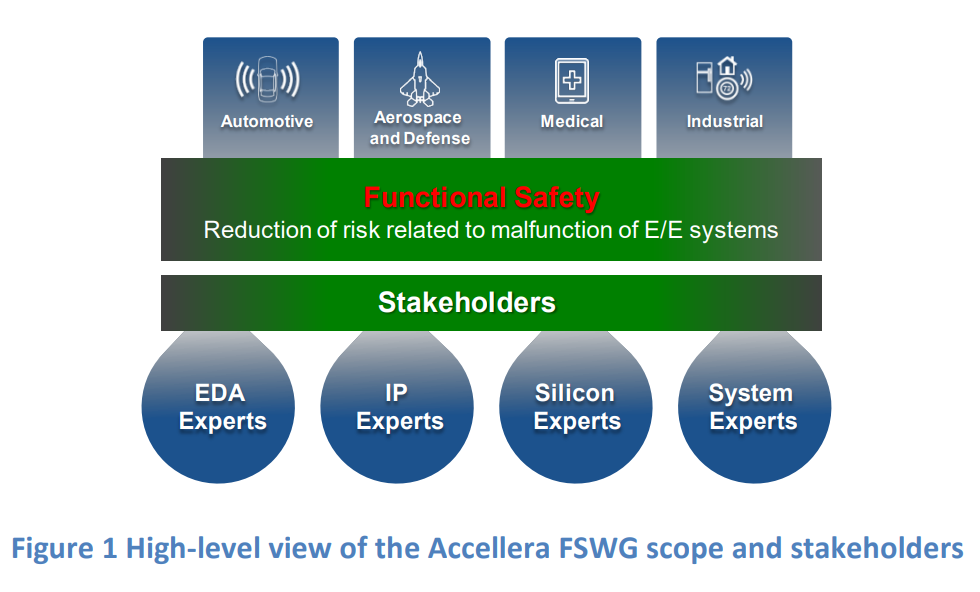 Automotive

Aerospace and Defense

Medical

Industrial

Functional Safety
Reduction of risk related to malfunction of E/E systems

Stakeholders

EDA Experts

IP Experts

Silicon Experts

System Experts

Figure 1 High-level view of the Accellera FSWG scope and stakeholders